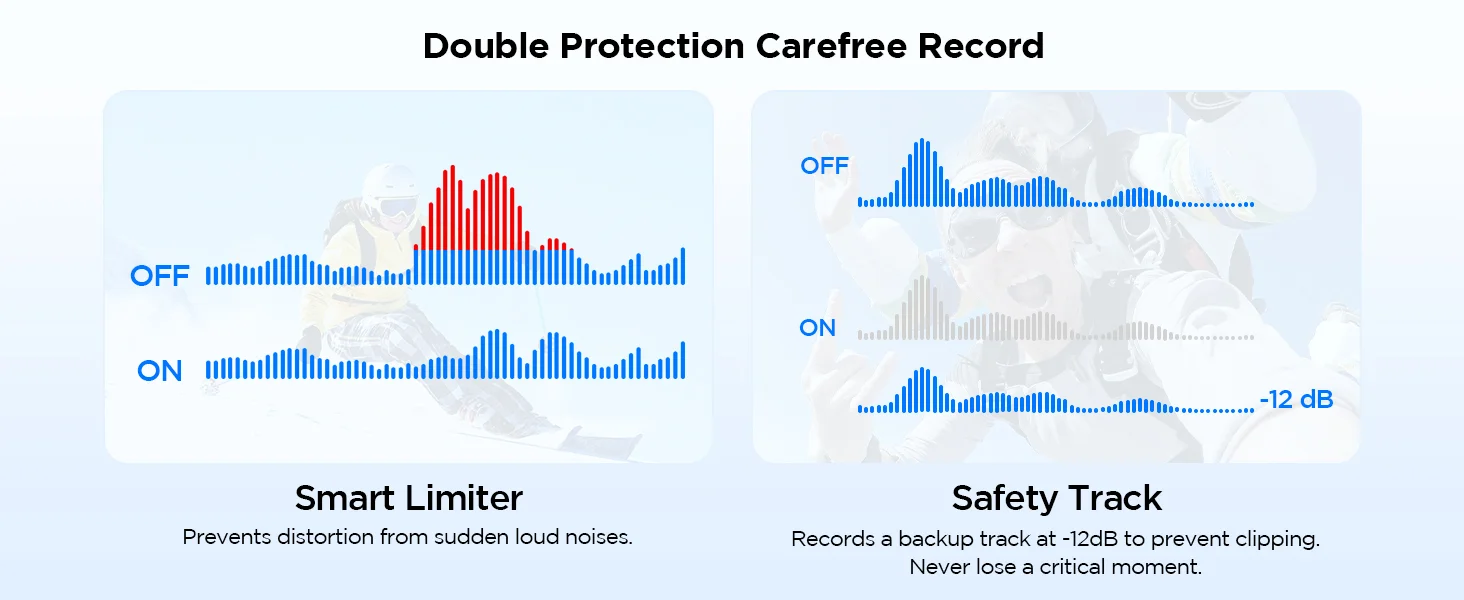 Double Protection Carefree Record

OFF

ON

Smart Limiter

Prevents distortion from sudden loud noises.

OFF

ON

-12 dB

Safety Track

Records a backup track at -12dB to prevent clipping. Never lose a critical moment.